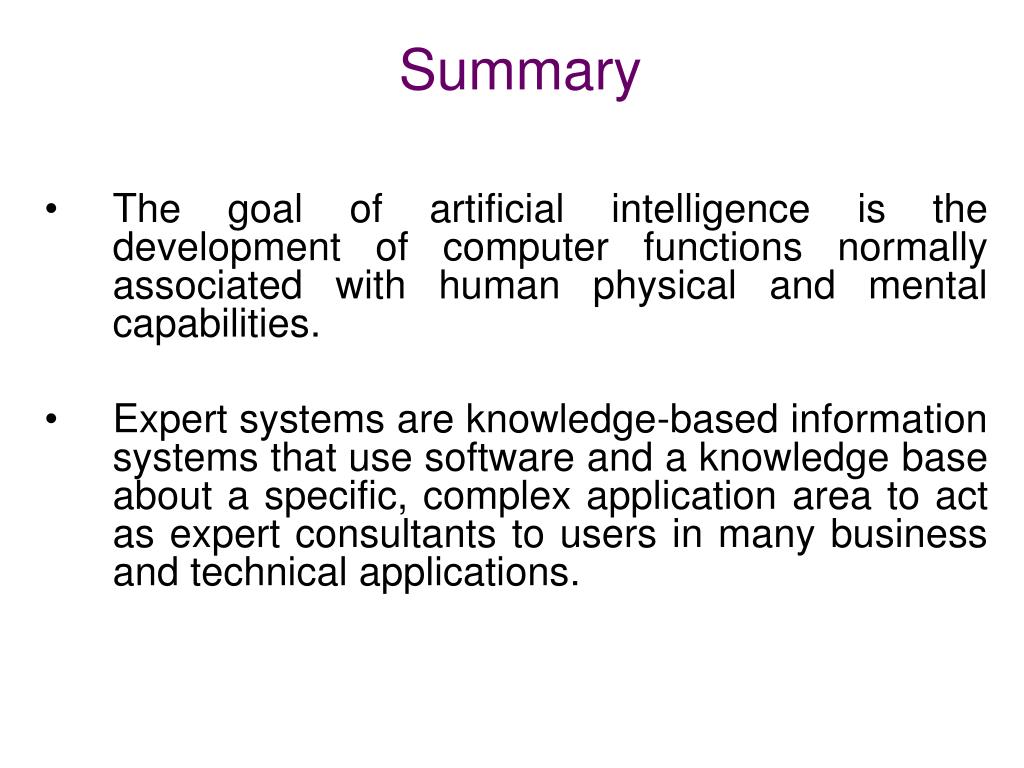 Summary

• The goal of artificial intelligence is the development of computer functions normally associated with human physical and mental capabilities.

• Expert systems are knowledge-based information systems that use software and a knowledge base about a specific, complex application area to act as expert consultants to users in many business and technical applications.